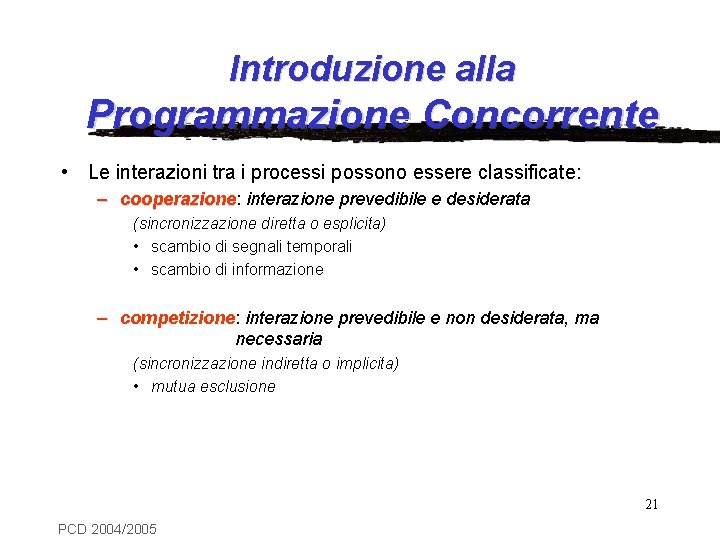 Introduzione alla
Programmazione Concorrente

• Le interazioni tra i processi possono essere classificate:
– cooperazione: interazione prevedibile e desiderata
(sincronizzazione diretta o esplicita)
• scambio di segnali temporali
• scambio di informazione

– competizione: interazione prevedibile e non desiderata, ma necessaria
(sincronizzazione indiretta o implicita)
• mutua esclusione

21

PCD 2004/2005